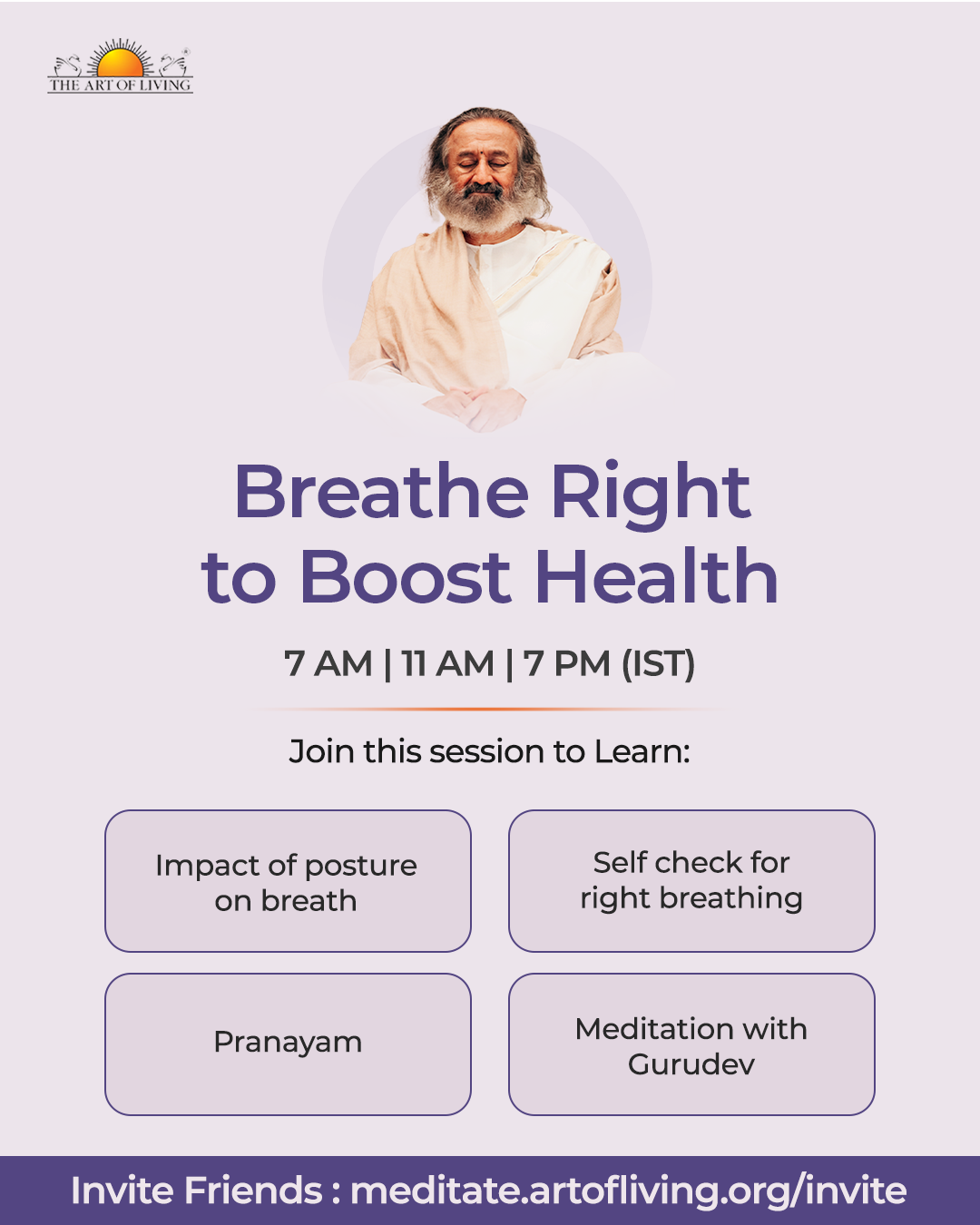 THE ART OF LIVING

Breathe Right to Boost Health

7 AM | 11 AM | 7 PM (IST)

Join this session to Learn:

Impact of posture on breath

Self check for right breathing

Pranayam

Meditation with Gurudev

Invite Friends : meditate.artofliving.org/invite